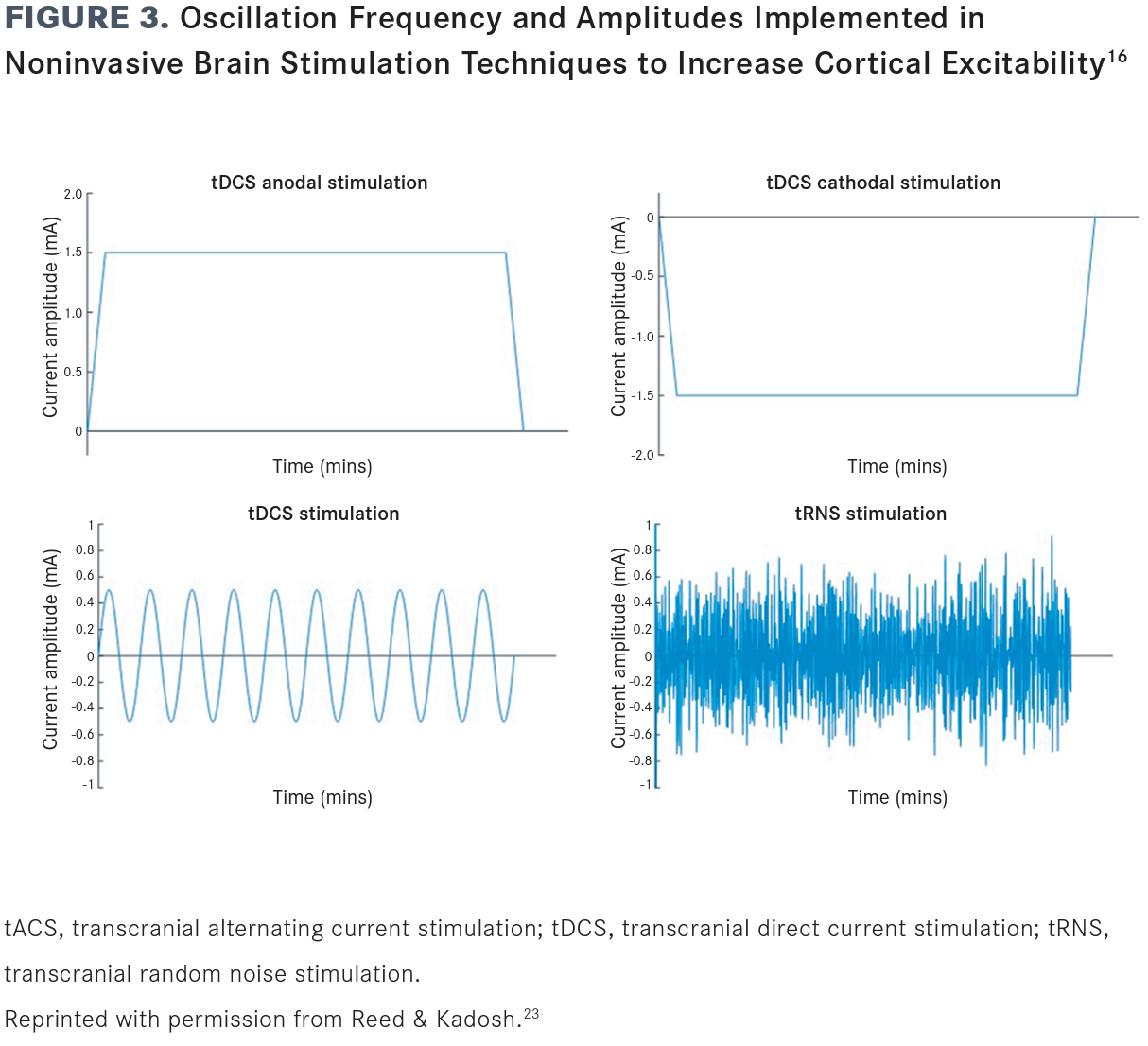 FIGURE 3. Oscillation Frequency and Amplitudes Implemented in Noninvasive Brain Stimulation Techniques to Increase Cortical Excitability$^{16}$

tDCS anodal stimulation

Current amplitude (mA)

2.0
1.5
1.0
0.5
0

Time (mins)

tDCS cathodal stimulation

Current amplitude (mA)

0
-0.5
-1.0
-1.5
-2.0

Time (mins)

tDCS stimulation

Current amplitude (mA)

1
0.8
0.6
0.4
0.2
0
-0.2
-0.4
-0.6
-0.8
-1

Time (mins)

tRNS stimulation

Current amplitude (mA)

1
0.8
0.6
0.4
0.2
0
-0.2
-0.4
-0.6
-0.8
-1

Time (mins)

tACS, transcranial alternating current stimulation; tDCS, transcranial direct current stimulation; tRNS, transcranial random noise stimulation.

Reprinted with permission from Reed & Kadosh.$^{23}$